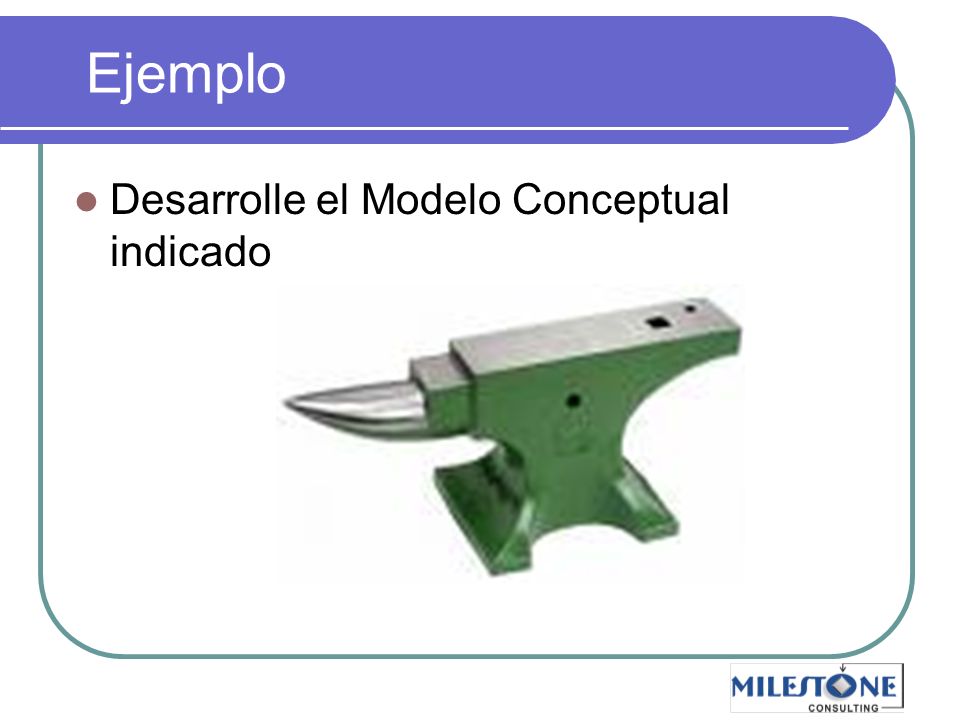 Ejemplo

Desarrolle el Modelo Conceptual indicado

MILESTONE
CONSULTING